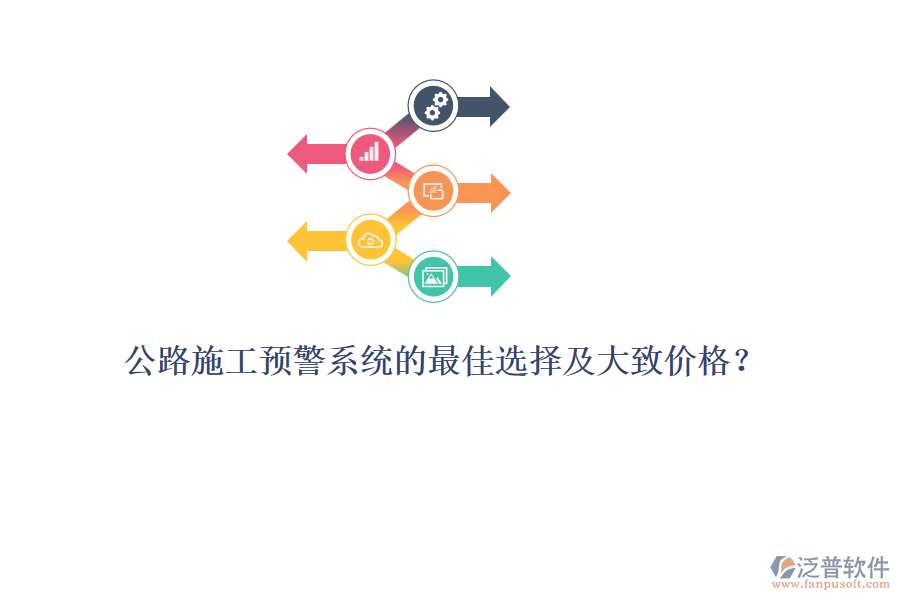 公路施工预警系统的最佳选择及大致价格？

泛普软件
www.fanpusoft.com